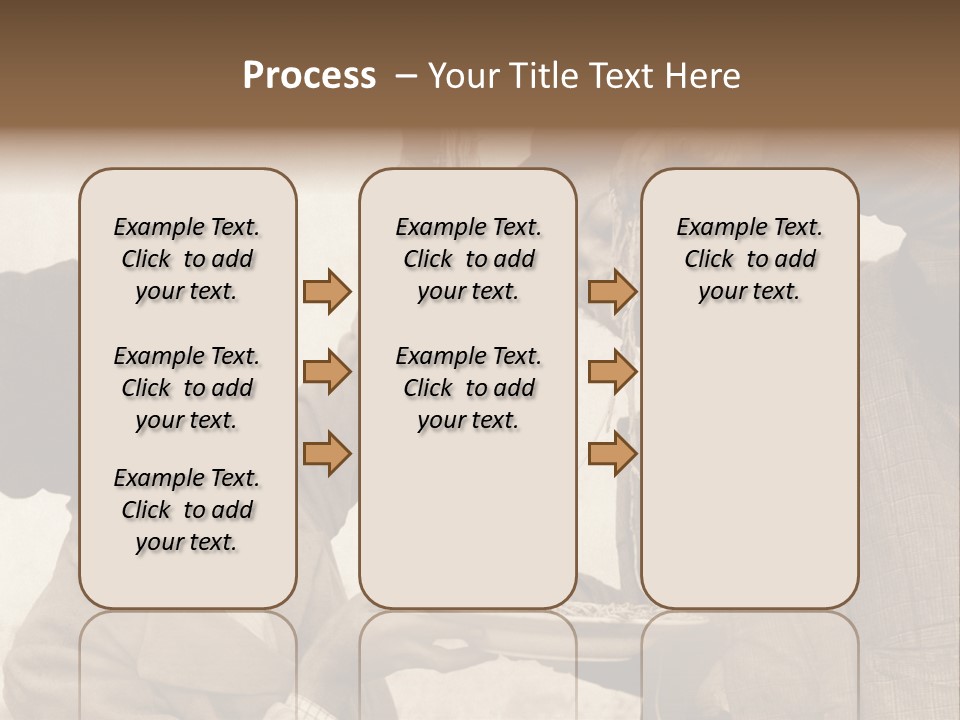 Process – Your Title Text Here

Example Text. Click to add your text.

Example Text. Click to add your text.

Example Text. Click to add your text.

Example Text. Click to add your text.

Example Text. Click to add your text.

Example Text. Click to add your text.